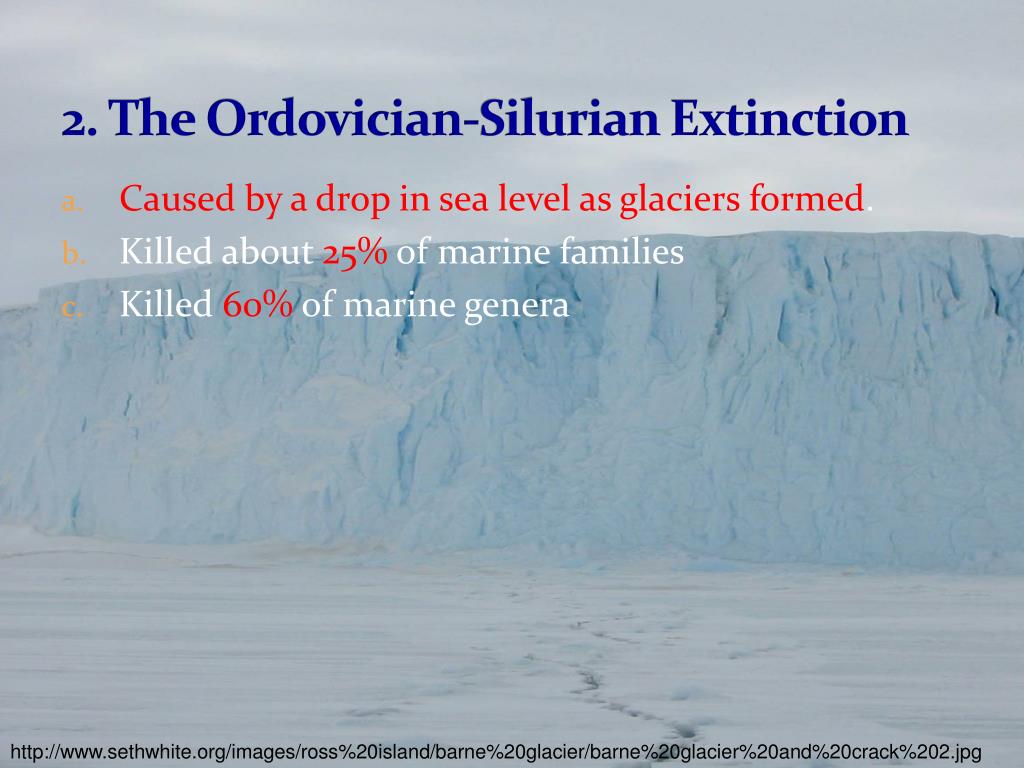 2. The Ordovician-Silurian Extinction

a. Caused by a drop in sea level as glaciers formed.
b. Killed about 25% of marine families
c. Killed 60% of marine genera

http://www.sethwhite.org/images/ross%20island/barne%20glacier/barne%20glacier%20and%20crack%202.jpg